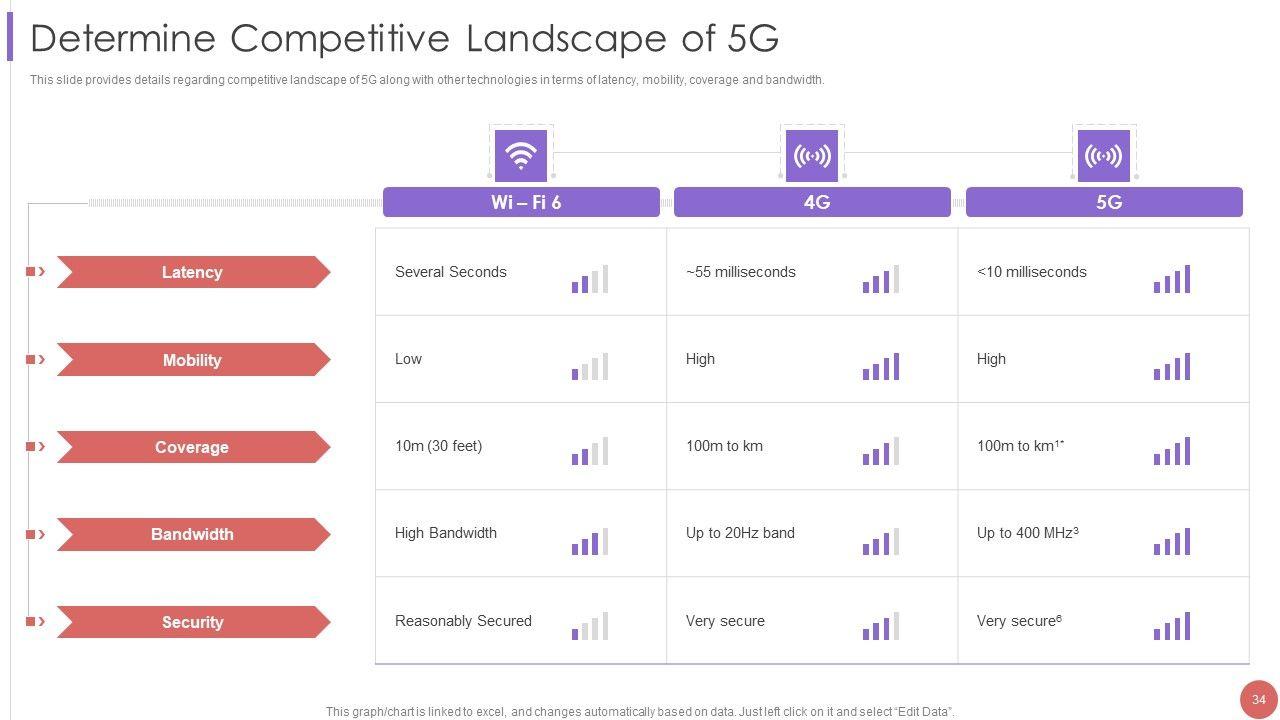 Determine Competitive Landscape of 5G

This slide provides details regarding competitive landscape of 5G along with other technologies in terms of latency, mobility, coverage and bandwidth.

| | Wi – Fi 6 | 4G | 5G |
|---|---|---|---|
| Latency | Several Seconds | ~55 milliseconds | <10 milliseconds |
| Mobility | Low | High | High |
| Coverage | 10m (30 feet) | 100m to km | 100m to km$^{1*}$ |
| Bandwidth | High Bandwidth | Up to 20Hz band | Up to 400 MHz$^{3}$ |
| Security | Reasonably Secured | Very secure | Very secure$^{6}$ |

This graph/chart is linked to excel, and changes automatically based on data. Just left click on it and select "Edit Data".

34